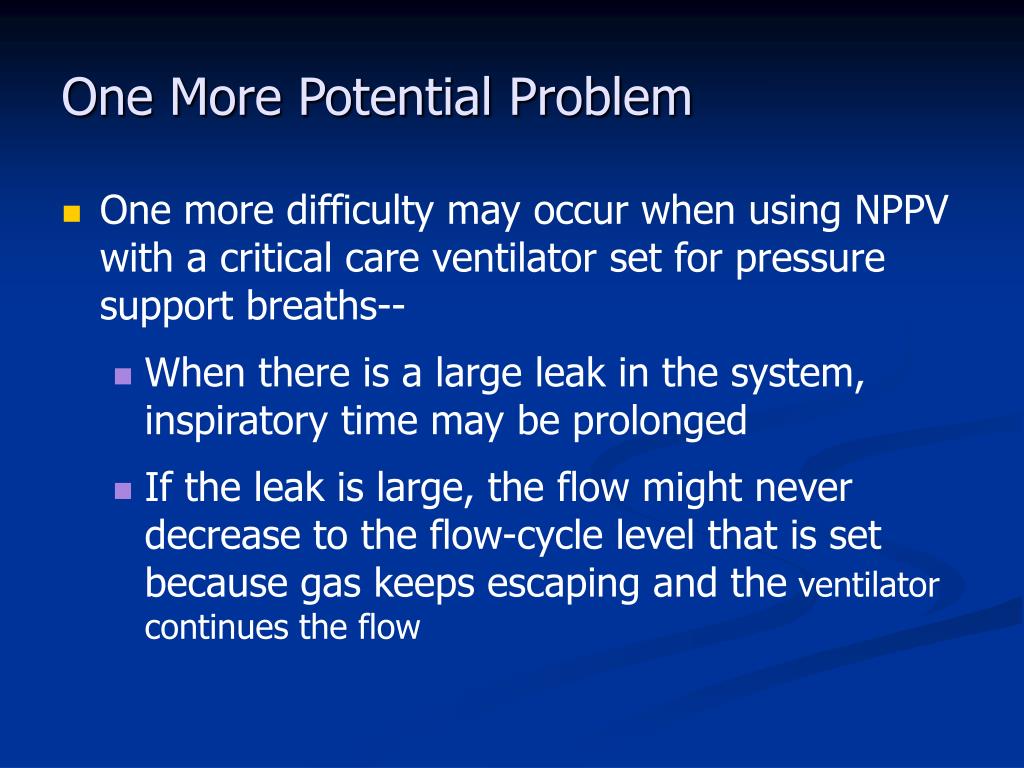 One More Potential Problem

One more difficulty may occur when using NPPV with a critical care ventilator set for pressure support breaths--

When there is a large leak in the system, inspiratory time may be prolonged

If the leak is large, the flow might never decrease to the flow-cycle level that is set because gas keeps escaping and the ventilator continues the flow